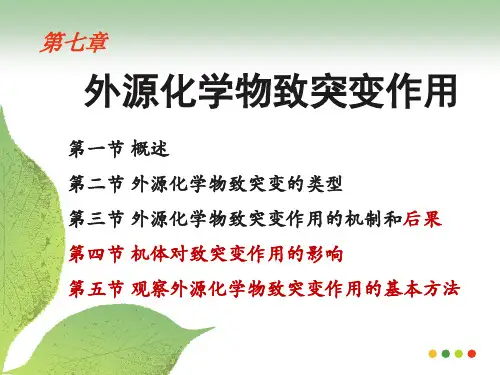 第七章

外源化学物致突变作用

第一节 概述

第二节 外源化学物致突变的类型

第三节 外源化学物致突变作用的机制和后果

第四节 机体对致突变作用的影响

第五节 观察外源化学物致突变作用的基本方法